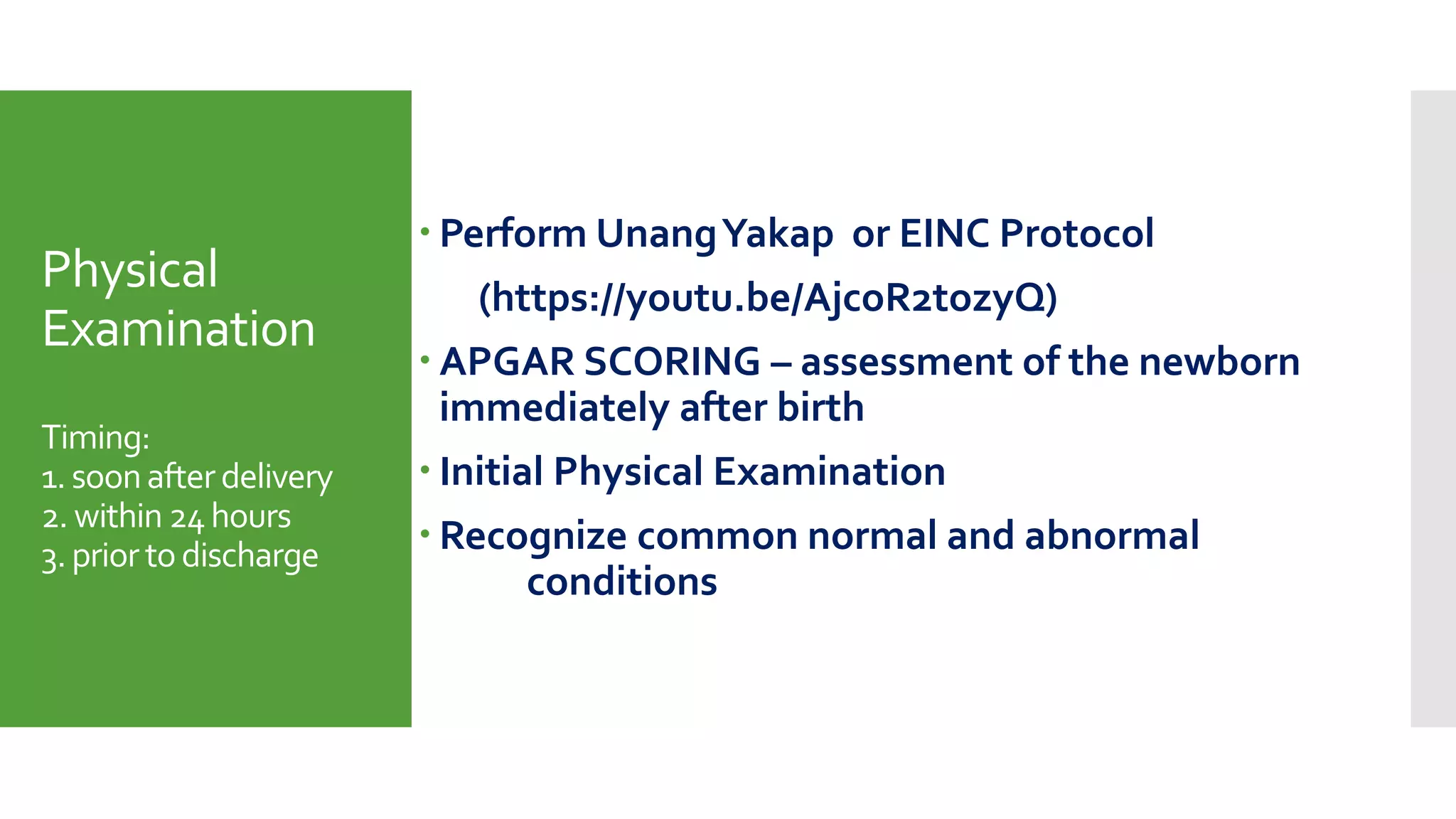 Physical Examination

Timing:
1. soon after delivery
2. within 24 hours
3. prior to discharge

• Perform Unang Yakap or EINC Protocol (https://youtu.be/AjcoR2tozyQ)

• APGAR SCORING – assessment of the newborn immediately after birth

• Initial Physical Examination

• Recognize common normal and abnormal conditions